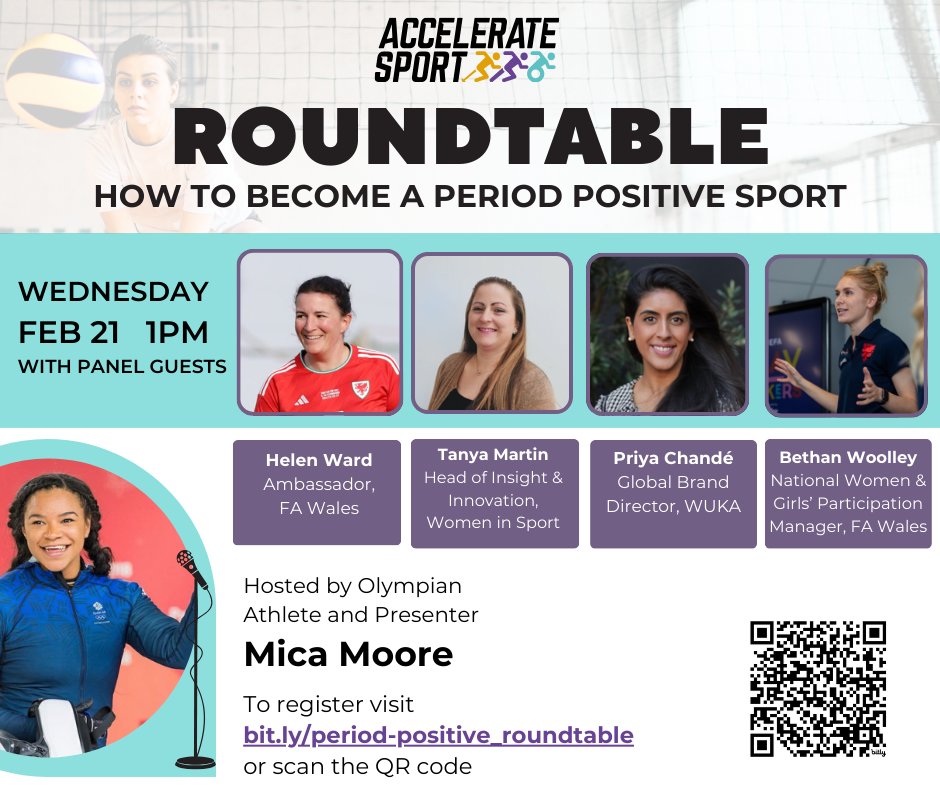 ACCELERATE SPORT

ROUNDTABLE

HOW TO BECOME A PERIOD POSITIVE SPORT

WEDNESDAY
FEB 21 1PM
WITH PANEL GUESTS

Helen Ward
Ambassador, FA Wales

Tanya Martin
Head of Insight & Innovation, Women in Sport

Priya Chandé
Global Brand Director, WUKA

Bethan Woolley
National Women & Girls' Participation Manager, FA Wales

Hosted by Olympian Athlete and Presenter

Mica Moore

To register visit
bit.ly/period-positive_roundtable
or scan the QR code

bitly